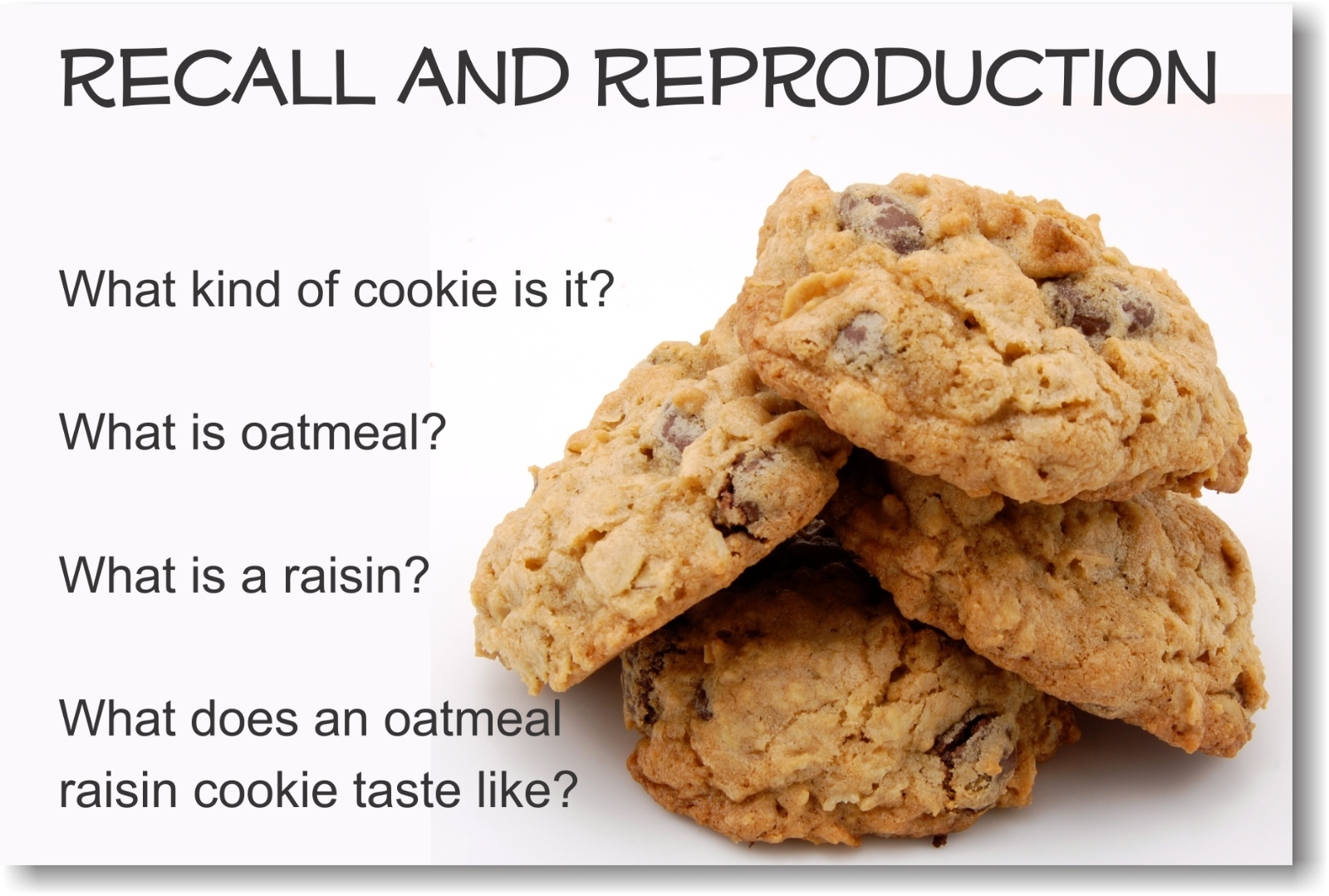 RECALL AND REPRODUCTION

What kind of cookie is it?

What is oatmeal?

What is a raisin?

What does an oatmeal raisin cookie taste like?